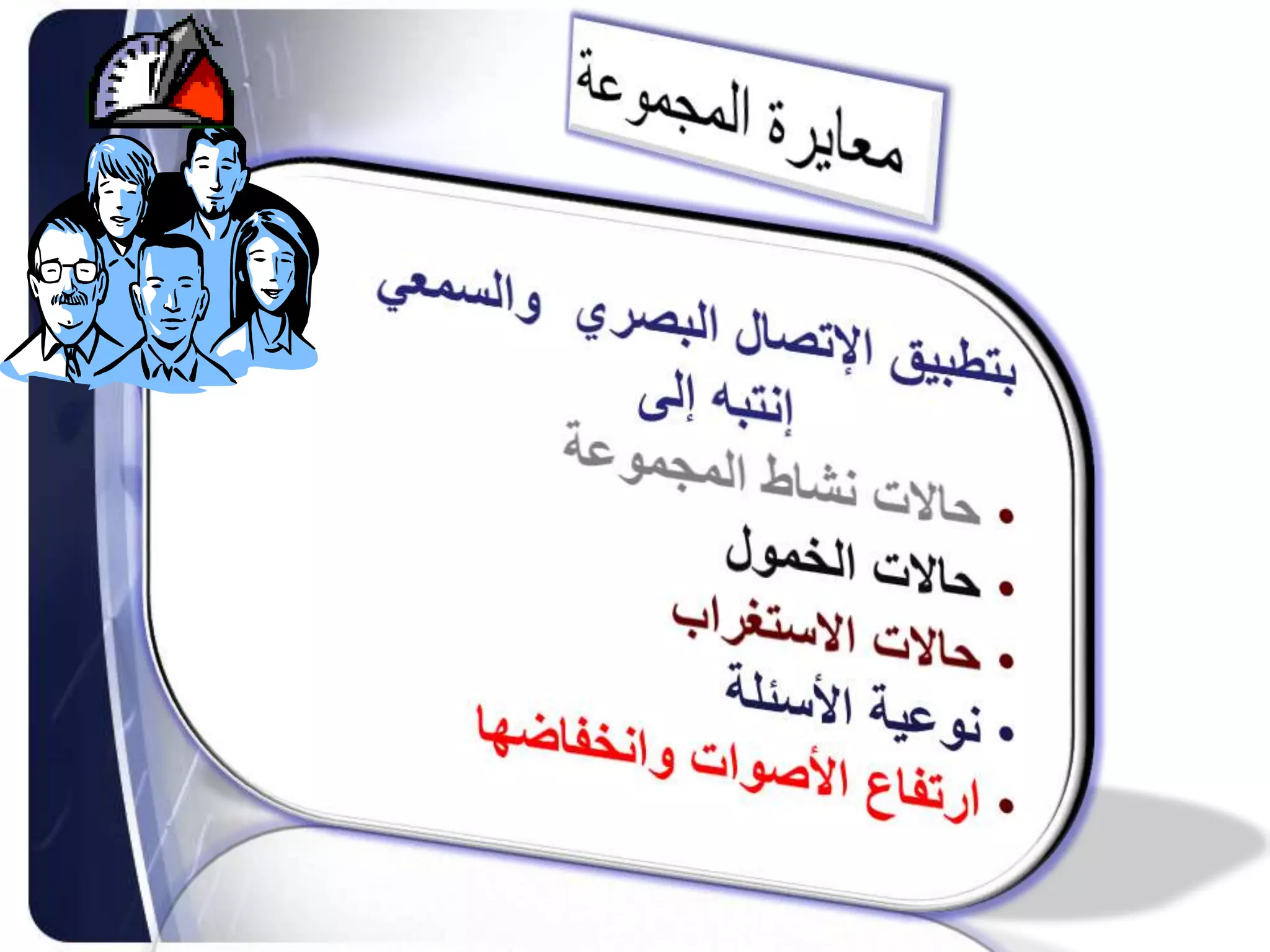 معايرة المجموعة

بتطبيق الإتصال البصري والسمعي إنتبه إلى

• حالات نشاط المجموعة
• حالات الخمول
• حالات الاستغراب
• نوعية الأسئلة
• ارتفاع الأصوات وانخفاضها